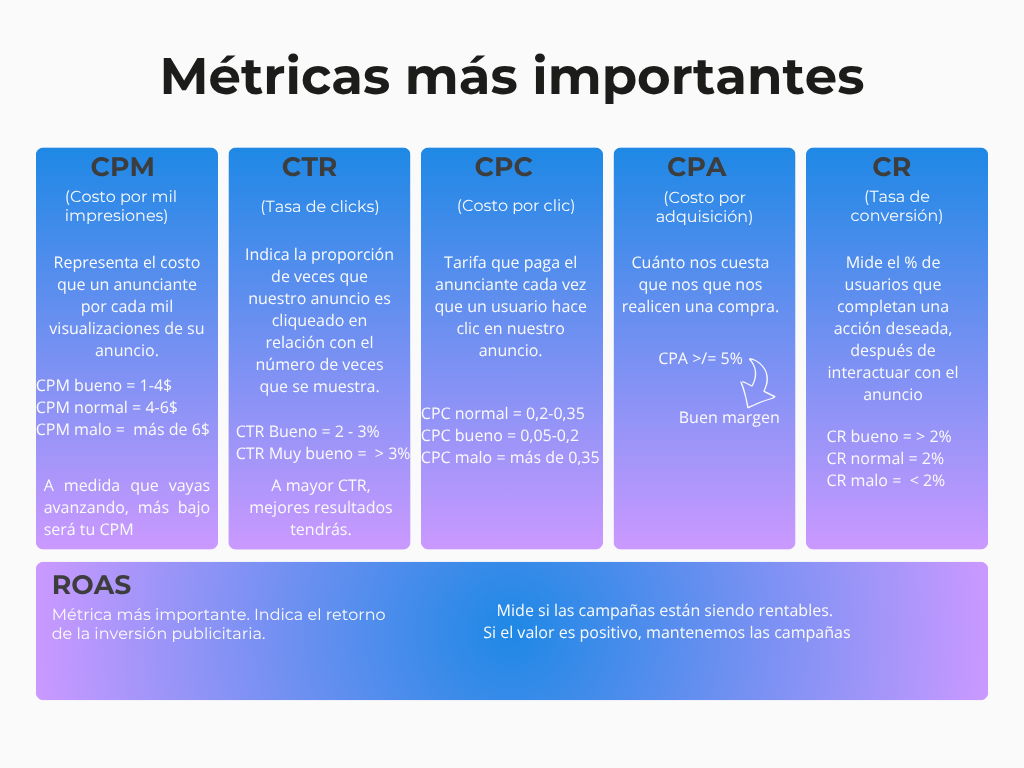 Métricas más importantes

CPM

(Costo por mil impresiones)

Representa el costo que un anunciante por cada mil visualizaciones de su anuncio.

CPM bueno = 1-4$
CPM normal = 4-6$
CPM malo = más de 6$

A medida que vayas avanzando, más bajo será tu CPM

CTR

(Tasa de clicks)

Indica la proporción de veces que nuestro anuncio es cliqueado en relación con el número de veces que se muestra.

CTR Bueno = 2 - 3%
CTR Muy bueno = > 3%

A mayor CTR, mejores resultados tendrás.

CPC

(Costo por clic)

Tarifa que paga el anunciante cada vez que un usuario hace clic en nuestro anuncio.

CPC normal = 0,2-0,35
CPC bueno = 0,05-0,2
CPC malo = más de 0,35

CPA

(Costo por adquisición)

Cuánto nos cuesta que nos que nos realicen una compra.

CPA >/= 5%

Buen margen

CR

(Tasa de conversión)

Mide el % de usuarios que completan una acción deseada, después de interactuar con el anuncio

CR bueno = > 2%
CR normal = 2%
CR malo = < 2%

ROAS

Métrica más importante. Indica el retorno de la inversión publicitaria.

Mide si las campañas están siendo rentables. Si el valor es positivo, mantenemos las campañas